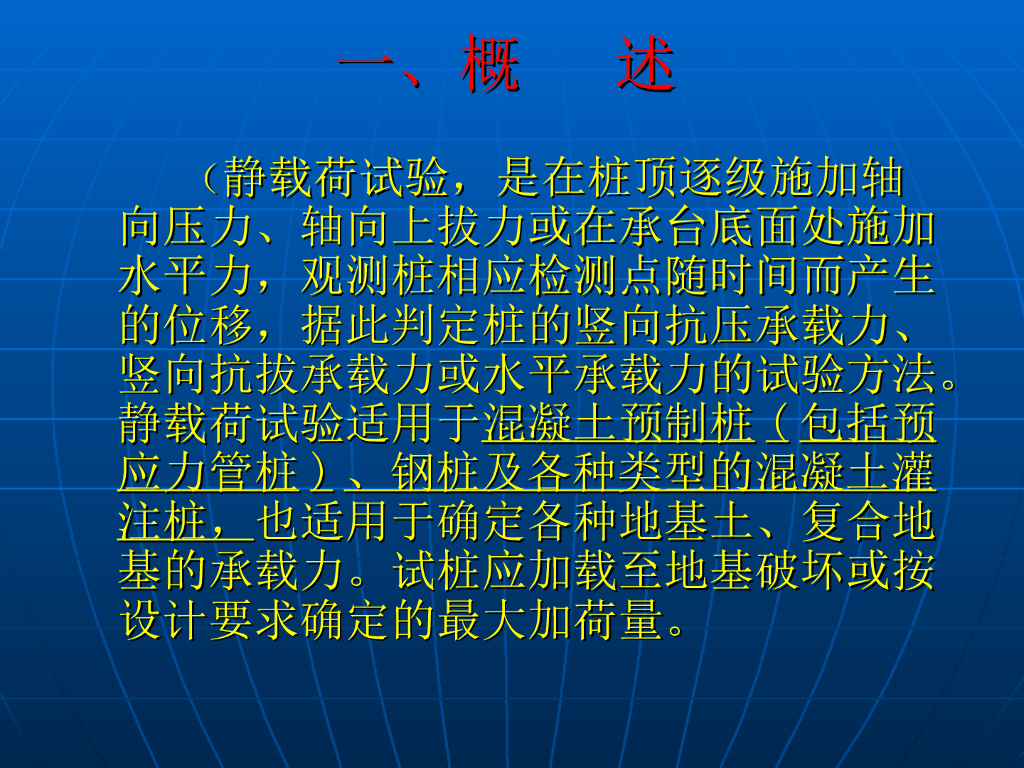 一、概　述

（静载荷试验，是在桩顶逐级施加轴向压力、轴向上拔力或在承台底面处施加水平力，观测桩相应检测点随时间而产生的位移，据此判定桩的竖向抗压承载力、竖向抗拔承载力或水平承载力的试验方法。静载荷试验适用于混凝土预制桩（包括预应力管桩）、钢桩及各种类型的混凝土灌注桩，也适用于确定各种地基土、复合地基的承载力。试桩应加载至地基破坏或按设计要求确定的最大加荷量。